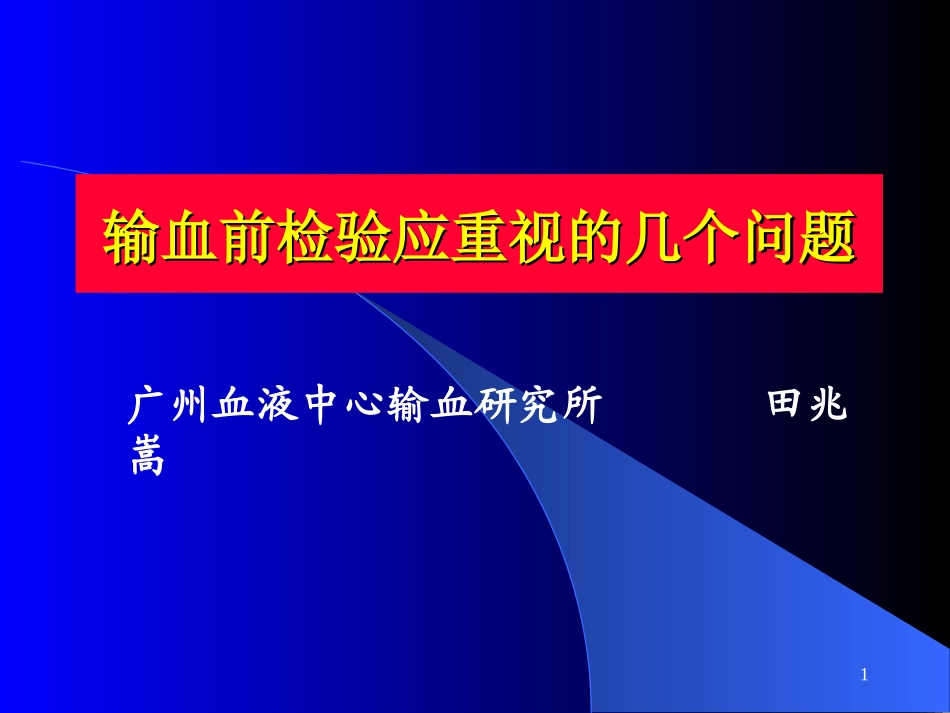 输血前检验应重视的几个问题

广州血液中心输血研究所　　　　田兆嵩

1